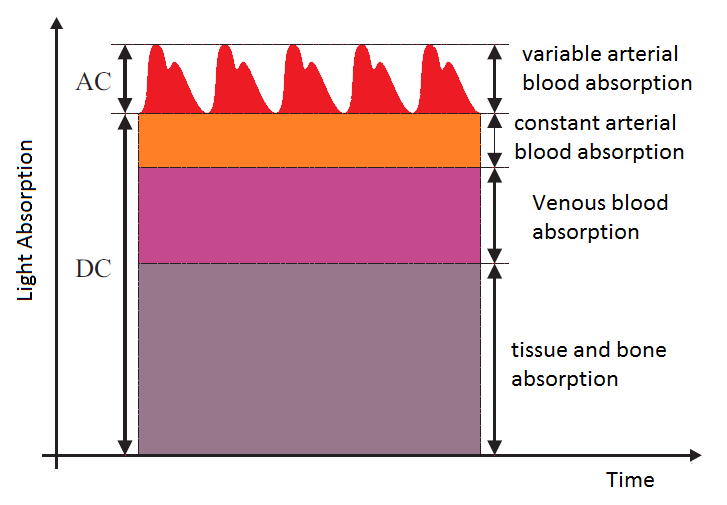 Light Absorption

AC

DC

variable arterial blood absorption

constant arterial blood absorption

Venous blood absorption

tissue and bone absorption

Time